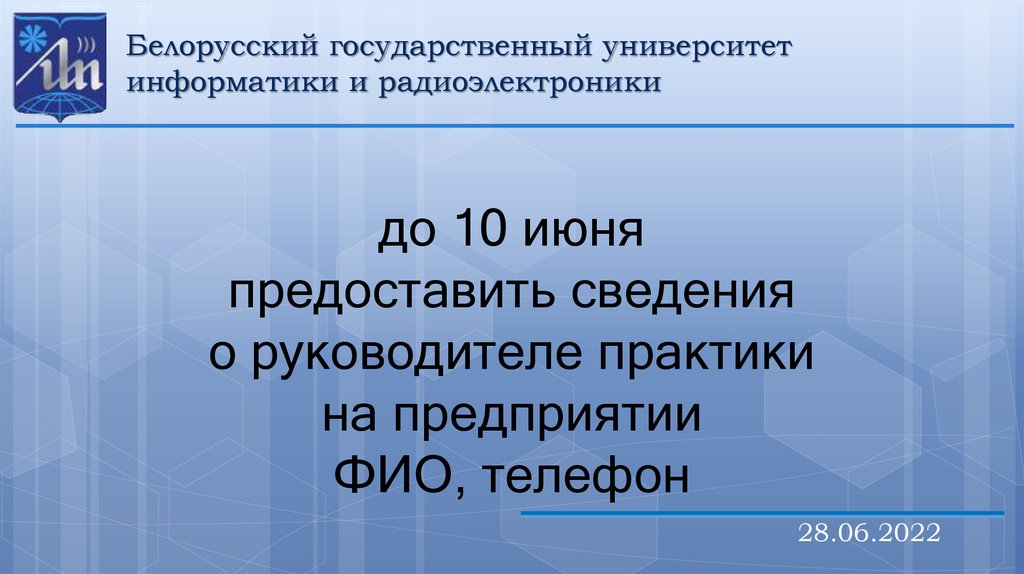 Белорусский государственный университет информатики и радиоэлектроники

до 10 июня
предоставить сведения
о руководителе практики
на предприятии
ФИО, телефон

28.06.2022